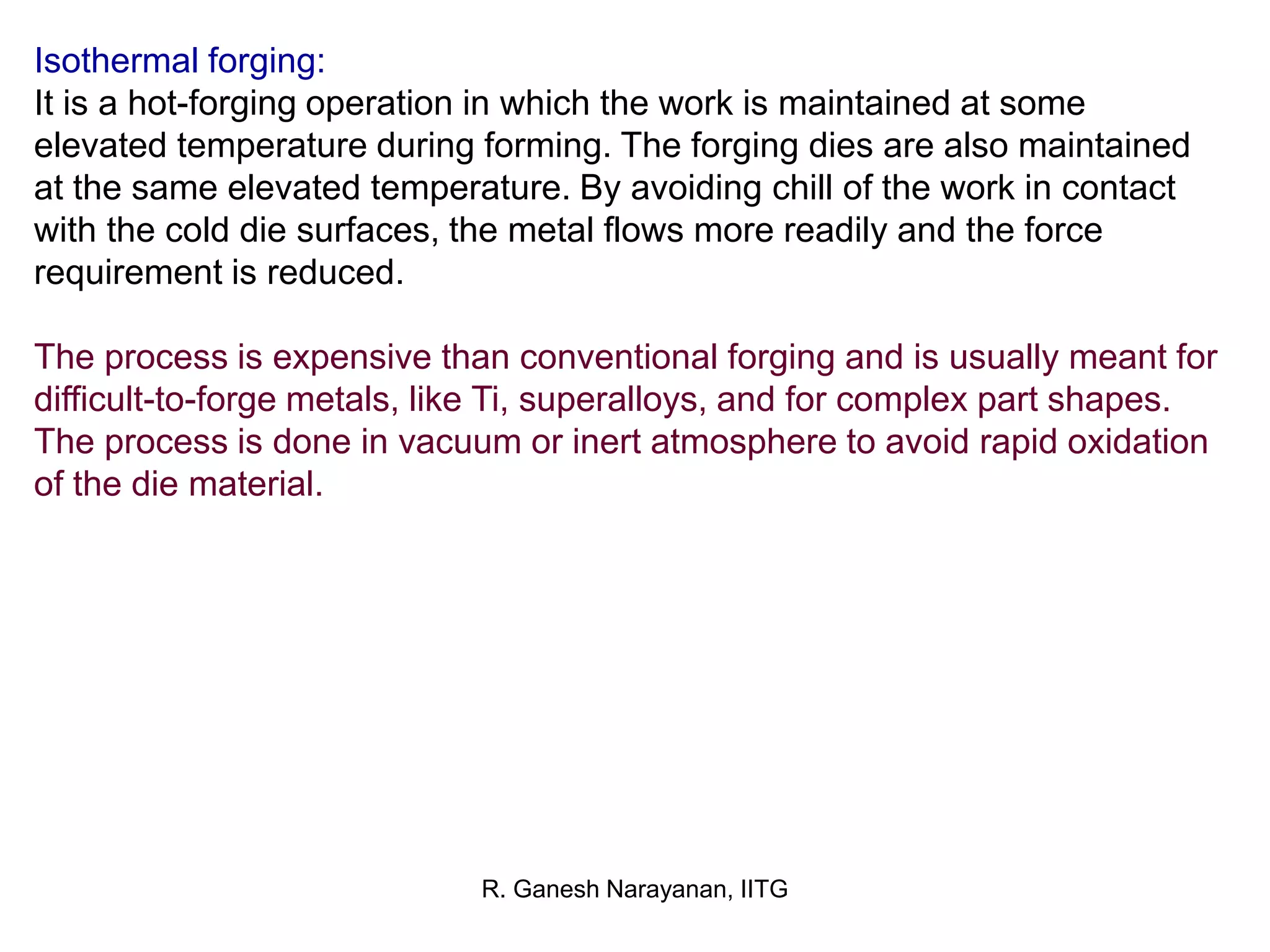 Isothermal forging:
It is a hot-forging operation in which the work is maintained at some elevated temperature during forming. The forging dies are also maintained at the same elevated temperature. By avoiding chill of the work in contact with the cold die surfaces, the metal flows more readily and the force requirement is reduced.

The process is expensive than conventional forging and is usually meant for difficult-to-forge metals, like Ti, superalloys, and for complex part shapes. The process is done in vacuum or inert atmosphere to avoid rapid oxidation of the die material.

R. Ganesh Narayanan, IITG